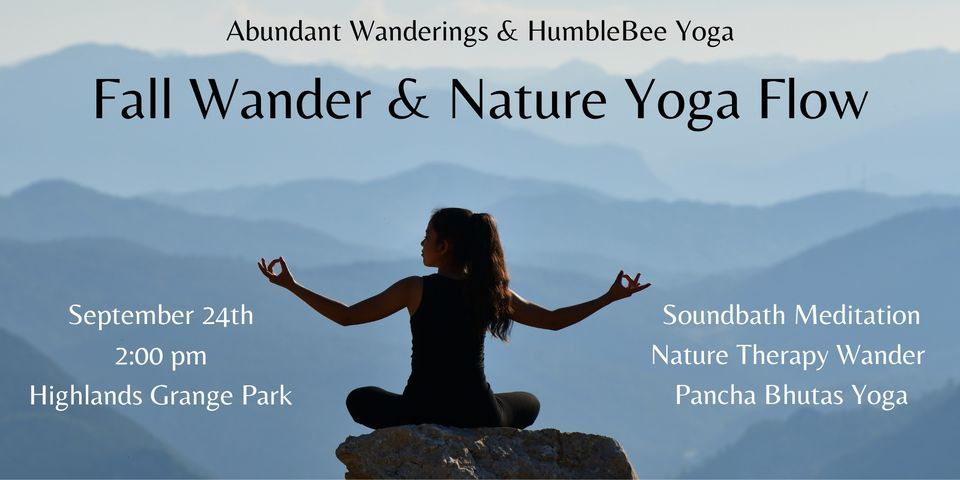 Abundant Wanderings & HumbleBee Yoga

Fall Wander & Nature Yoga Flow

September 24th
2:00 pm
Highlands Grange Park

Soundbath Meditation
Nature Therapy Wander
Pancha Bhutas Yoga